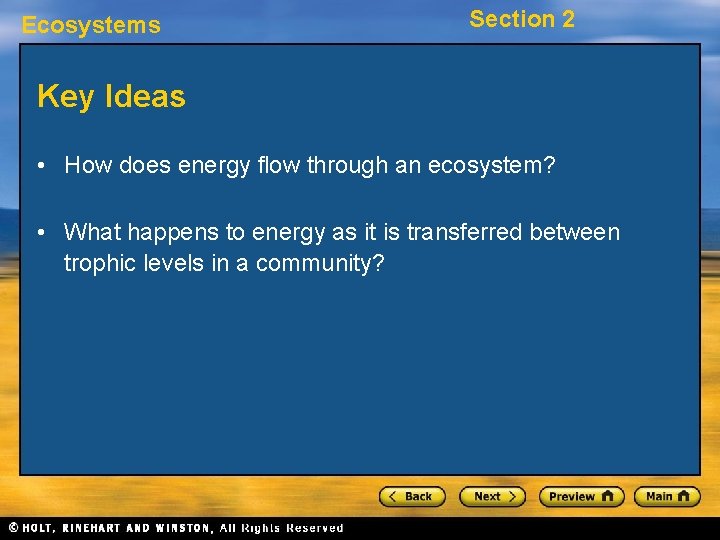 Ecosystems

Section 2

Key Ideas

• How does energy flow through an ecosystem?

• What happens to energy as it is transferred between trophic levels in a community?

Back

Next

Preview

Main

© HOLT, RINEHART AND WINSTON, All Rights Reserved